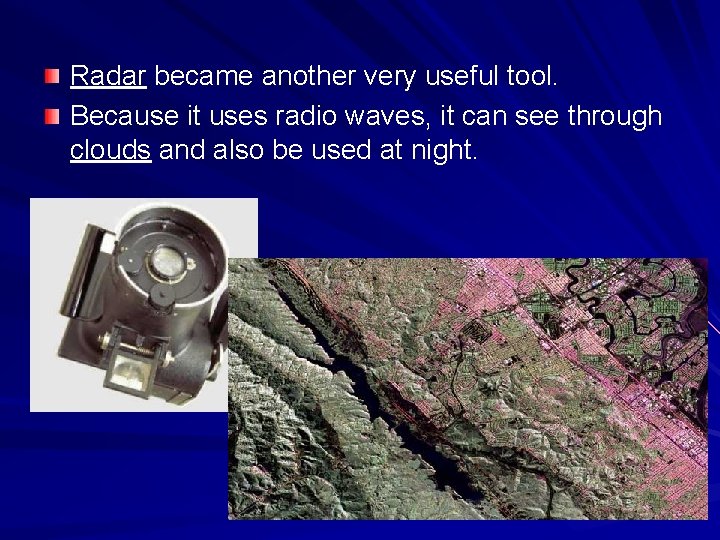 Radar became another very useful tool.

Because it uses radio waves, it can see through clouds and also be used at night.